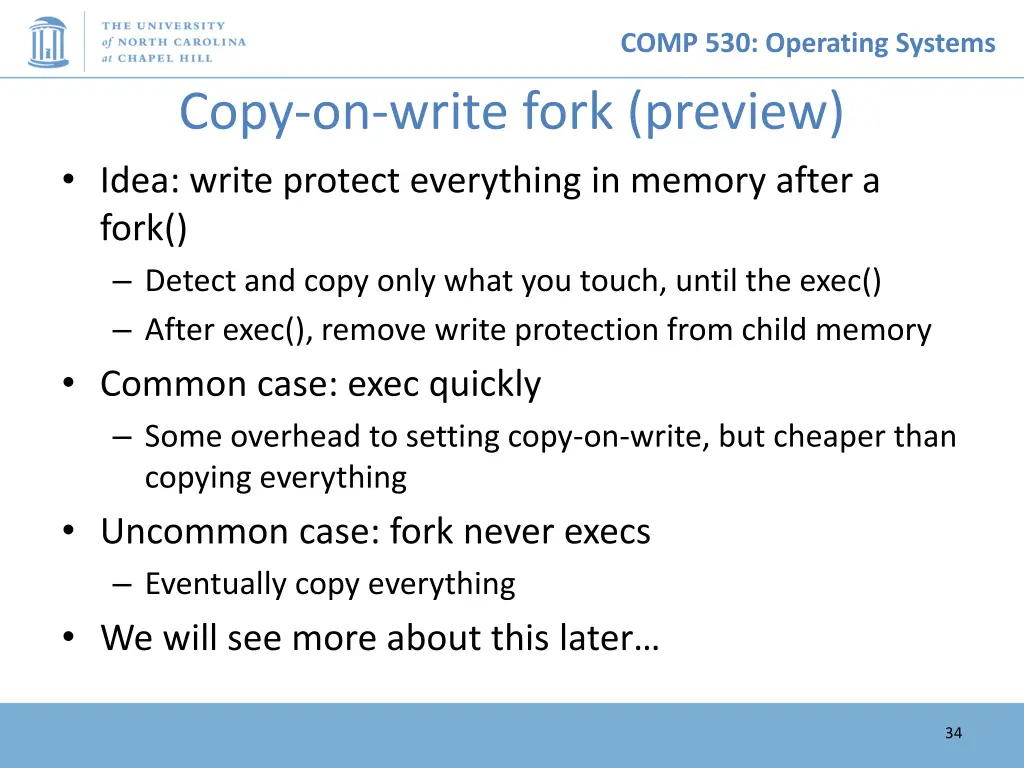 THE UNIVERSITY of NORTH CAROLINA at CHAPEL HILL

COMP 530: Operating Systems

Copy-on-write fork (preview)

• Idea: write protect everything in memory after a fork()
– Detect and copy only what you touch, until the exec()
– After exec(), remove write protection from child memory
• Common case: exec quickly
– Some overhead to setting copy-on-write, but cheaper than copying everything
• Uncommon case: fork never execs
– Eventually copy everything
• We will see more about this later…

34